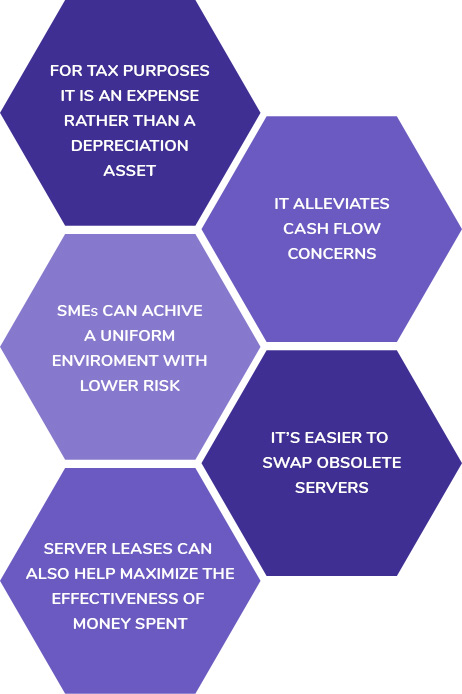 FOR TAX PURPOSES IT IS AN EXPENSE RATHER THAN A DEPRECIATION ASSET

IT ALLEVIATES CASH FLOW CONCERNS

SMEs CAN ACHIVE A UNIFORM ENVIROMENT WITH LOWER RISK

IT'S EASIER TO SWAP OBSOLETE SERVERS

SERVER LEASES CAN ALSO HELP MAXIMIZE THE EFFECTIVENESS OF MONEY SPENT